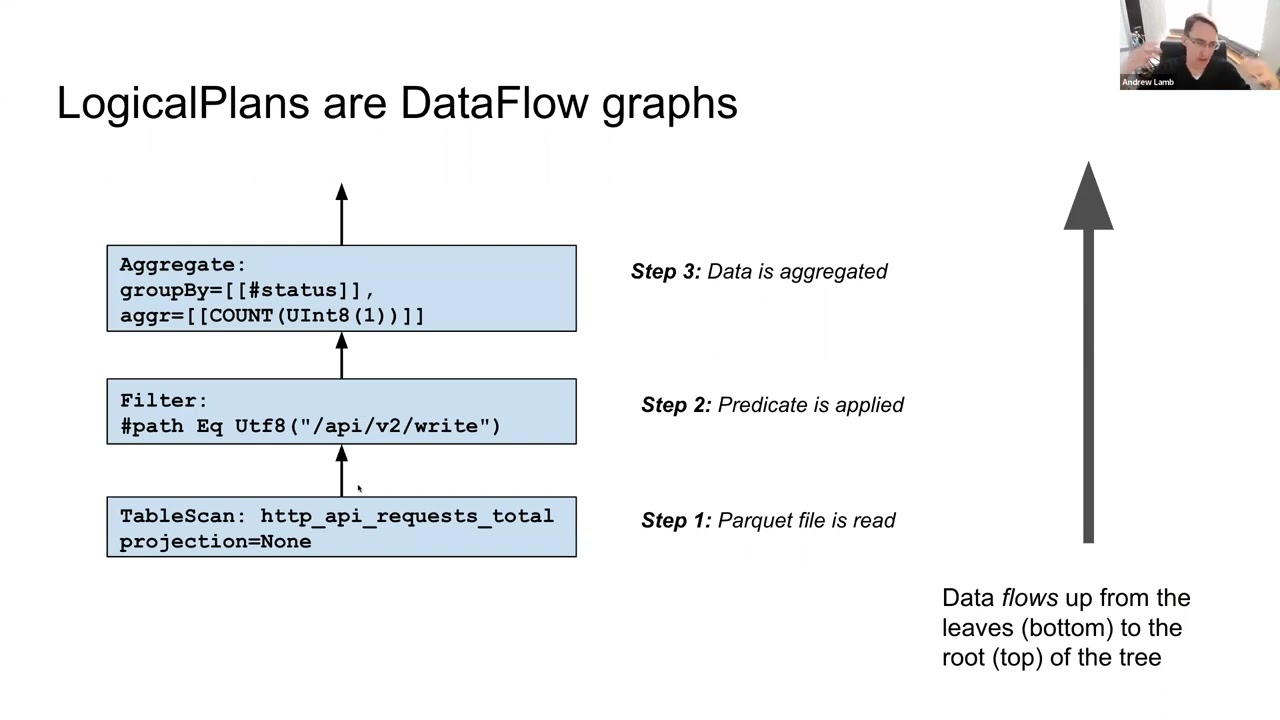 Andrew Lamb

LogicalPlans are DataFlow graphs

Aggregate:
groupBy=[[#status]],
aggr=[[COUNT(UInt8(1))]]

Step 3: Data is aggregated

Filter:
#path Eq Utf8("/api/v2/write")

Step 2: Predicate is applied

TableScan: http_api_requests_total
projection=None

Step 1: Parquet file is read

Data flows up from the leaves (bottom) to the root (top) of the tree